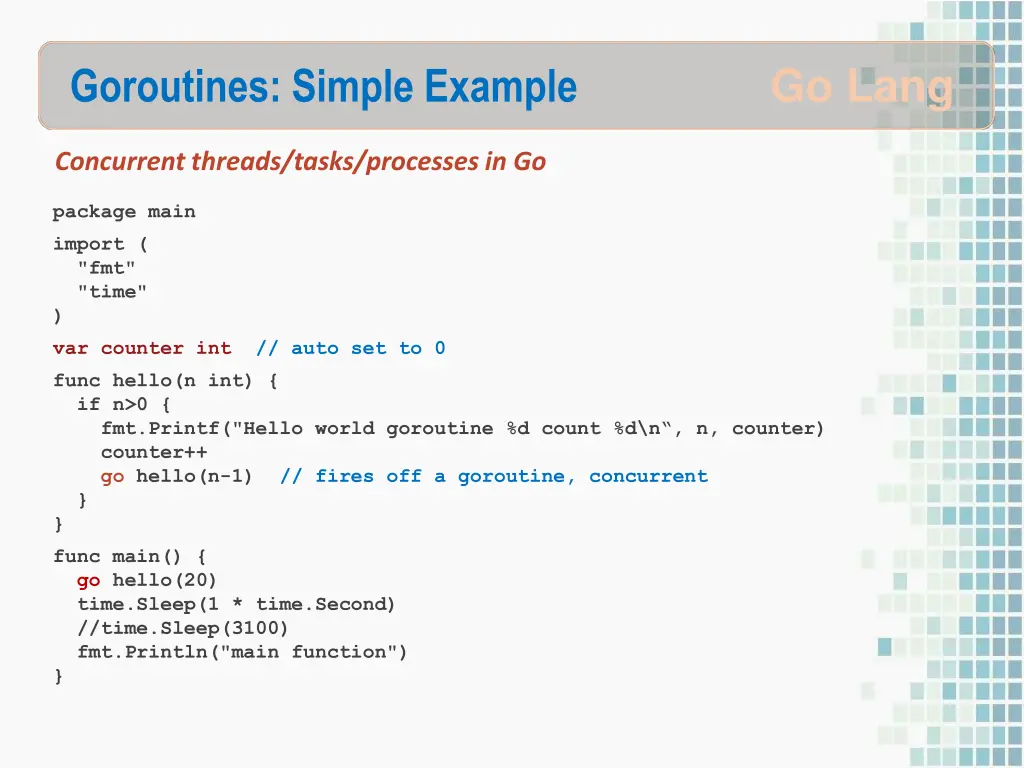 Goroutines: Simple Example

Go Lang

Concurrent threads/tasks/processes in Go

package main

import (
  "fmt"
  "time"
)

var counter int  // auto set to 0

func hello(n int) {
  if n>0 {
    fmt.Printf("Hello world goroutine %d count %d\n“, n, counter)
    counter++
    go hello(n-1)  // fires off a goroutine, concurrent
  }
}

func main() {
  go hello(20)
  time.Sleep(1 * time.Second)
  //time.Sleep(3100)
  fmt.Println("main function")
}